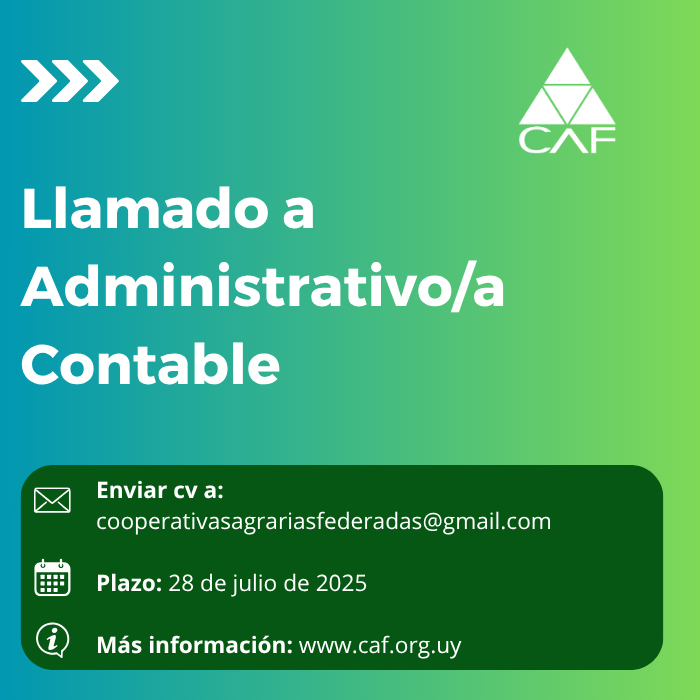 CAF

Llamado a Administrativo/a Contable

Enviar cv a: cooperativasagrariasfederadas@gmail.com

Plazo: 28 de julio de 2025

Más información: www.caf.org.uy